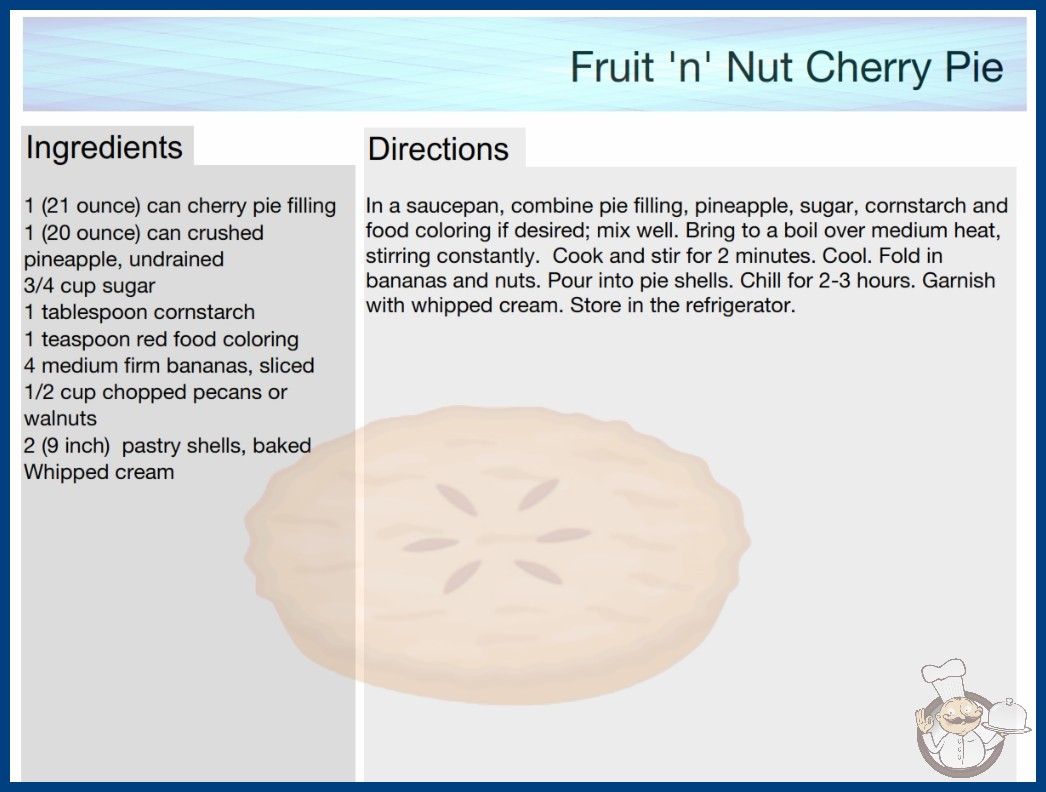 Fruit 'n' Nut Cherry Pie

Ingredients

1 (21 ounce) can cherry pie filling
1 (20 ounce) can crushed pineapple, undrained
3/4 cup sugar
1 tablespoon cornstarch
1 teaspoon red food coloring
4 medium firm bananas, sliced
1/2 cup chopped pecans or walnuts
2 (9 inch) pastry shells, baked
Whipped cream

Directions

In a saucepan, combine pie filling, pineapple, sugar, cornstarch and food coloring if desired; mix well. Bring to a boil over medium heat, stirring constantly. Cook and stir for 2 minutes. Cool. Fold in bananas and nuts. Pour into pie shells. Chill for 2-3 hours. Garnish with whipped cream. Store in the refrigerator.